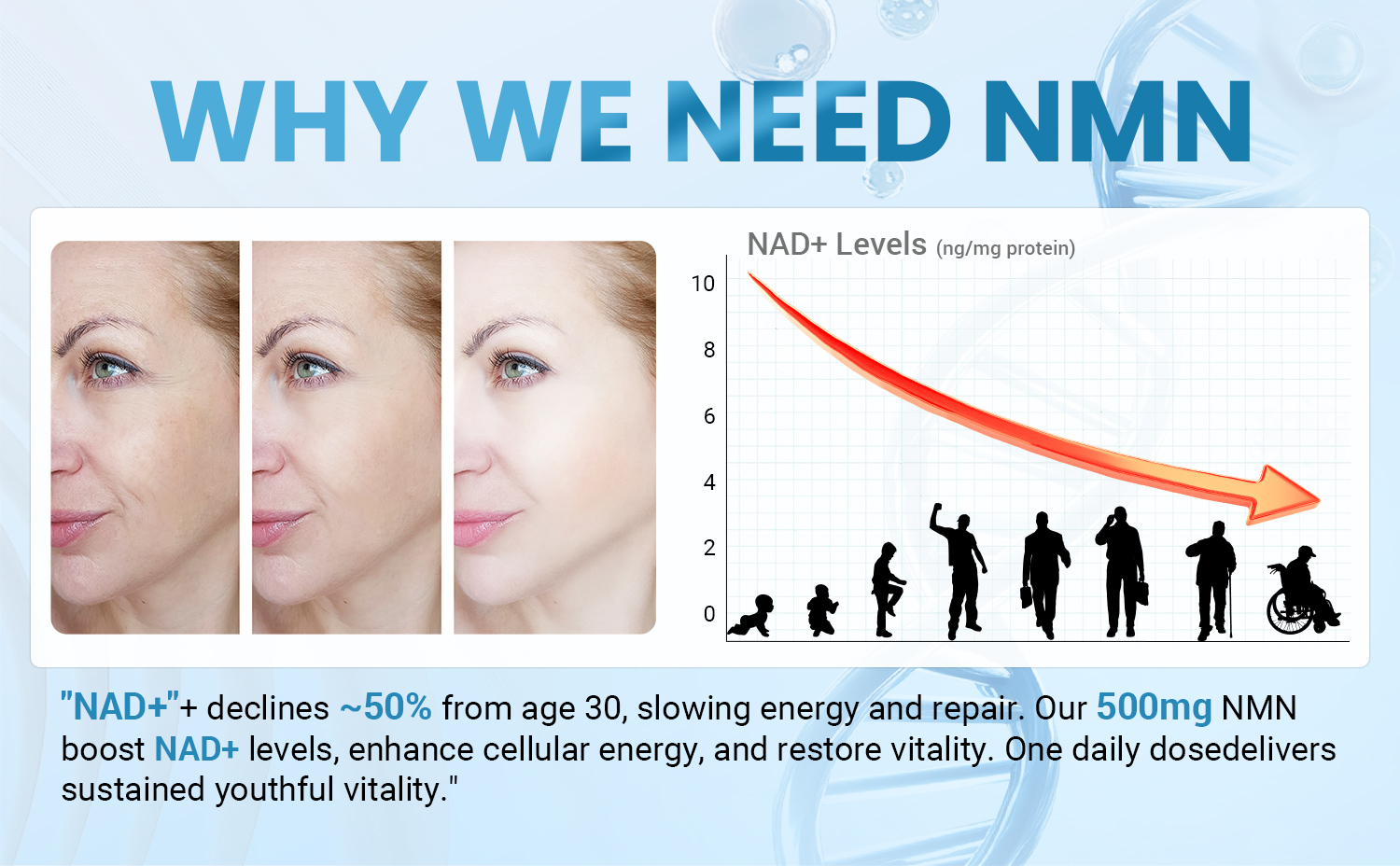 WHY WE NEED NMN

NAD+ Levels (ng/mg protein)

10
8
6
4
2
0

"NAD+"+ declines ~50% from age 30, slowing energy and repair. Our 500mg NMN boost NAD+ levels, enhance cellular energy, and restore vitality. One daily dosedelivers sustained youthful vitality."